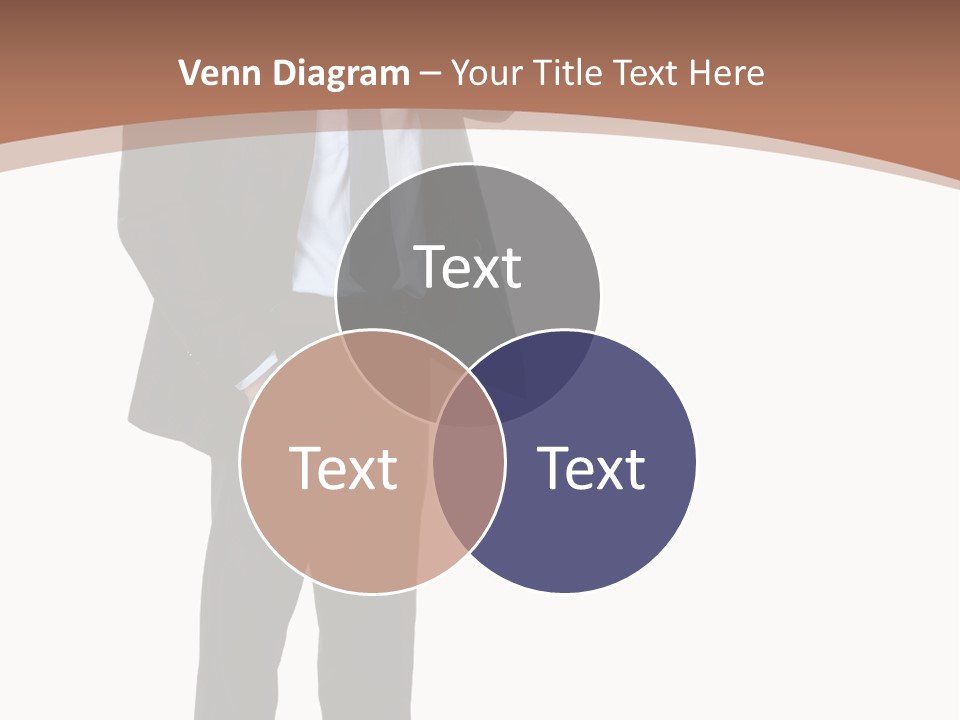 Venn Diagram – Your Title Text Here

Text

Text

Text